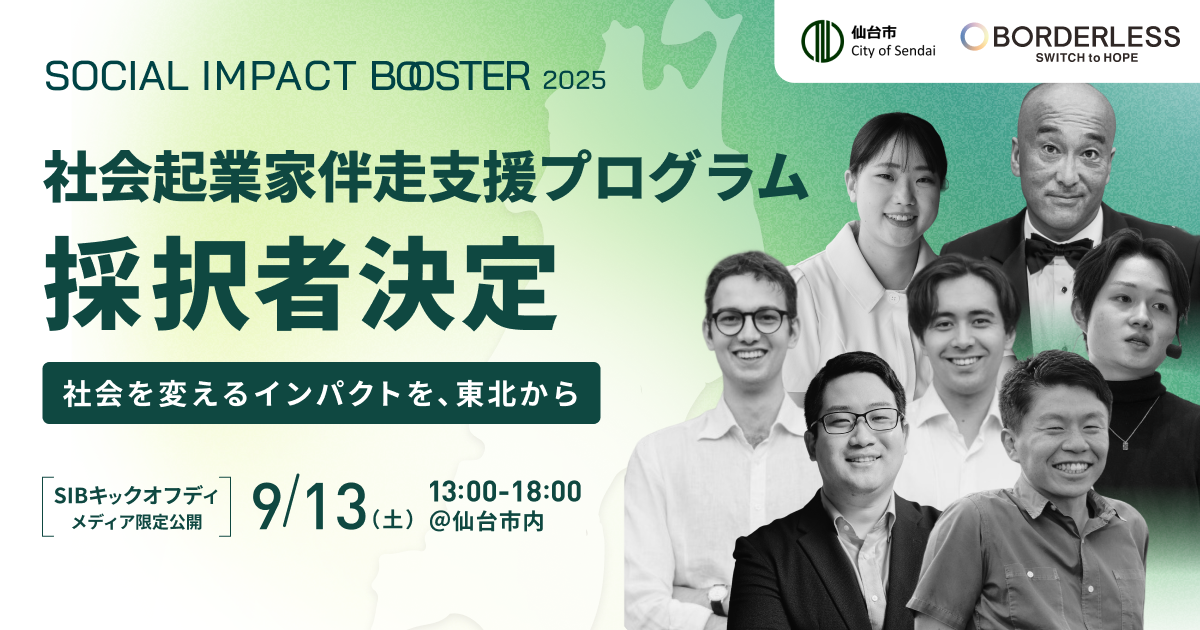 仙台市
City of Sendai

BORDERLESS
SWITCH to HOPE

SOCIAL IMPACT BOOSTER 2025

社会起業家伴走支援プログラム

採択者決定

社会を変えるインパクトを、東北から

SIBキックオフデイ
メディア限定公開

9/13（土） 13:00-18:00
@仙台市内